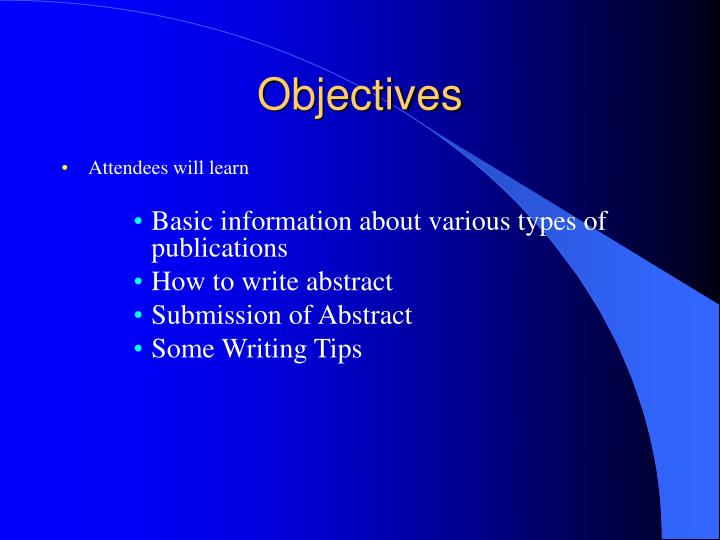 Objectives

• Attendees will learn

• Basic information about various types of publications
• How to write abstract
• Submission of Abstract
• Some Writing Tips